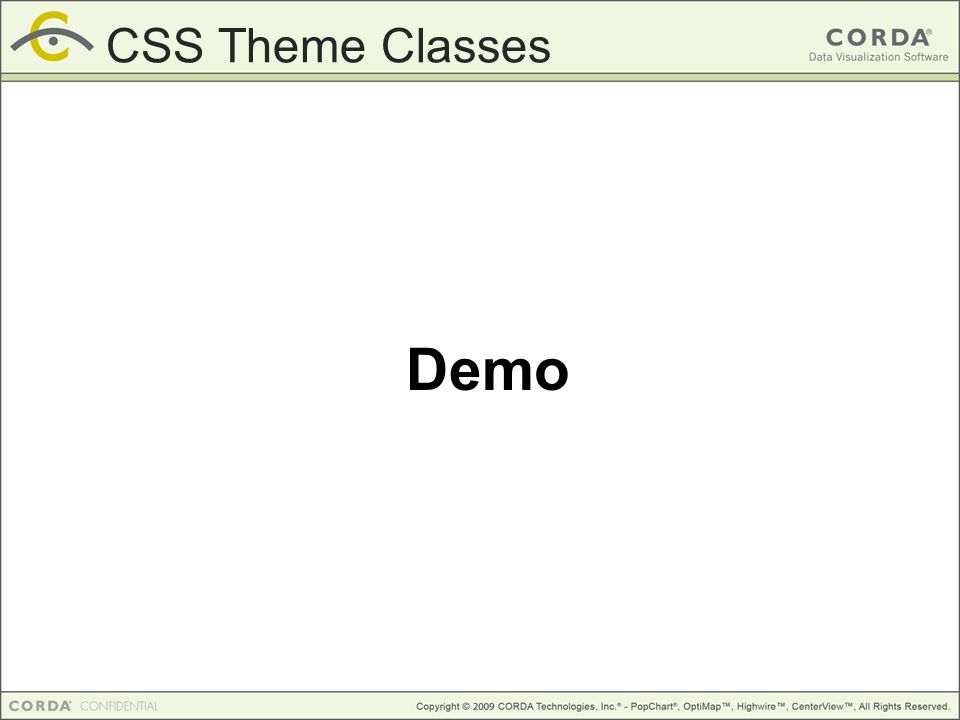 CSS Theme Classes

CORDA®
Data Visualization Software

Demo

CORDA® CONFIDENTIAL

Copyright © 2009 CORDA Technologies, Inc.® - PopChart®, OptiMap™, Highwire™, CenterView™, All Rights Reserved.